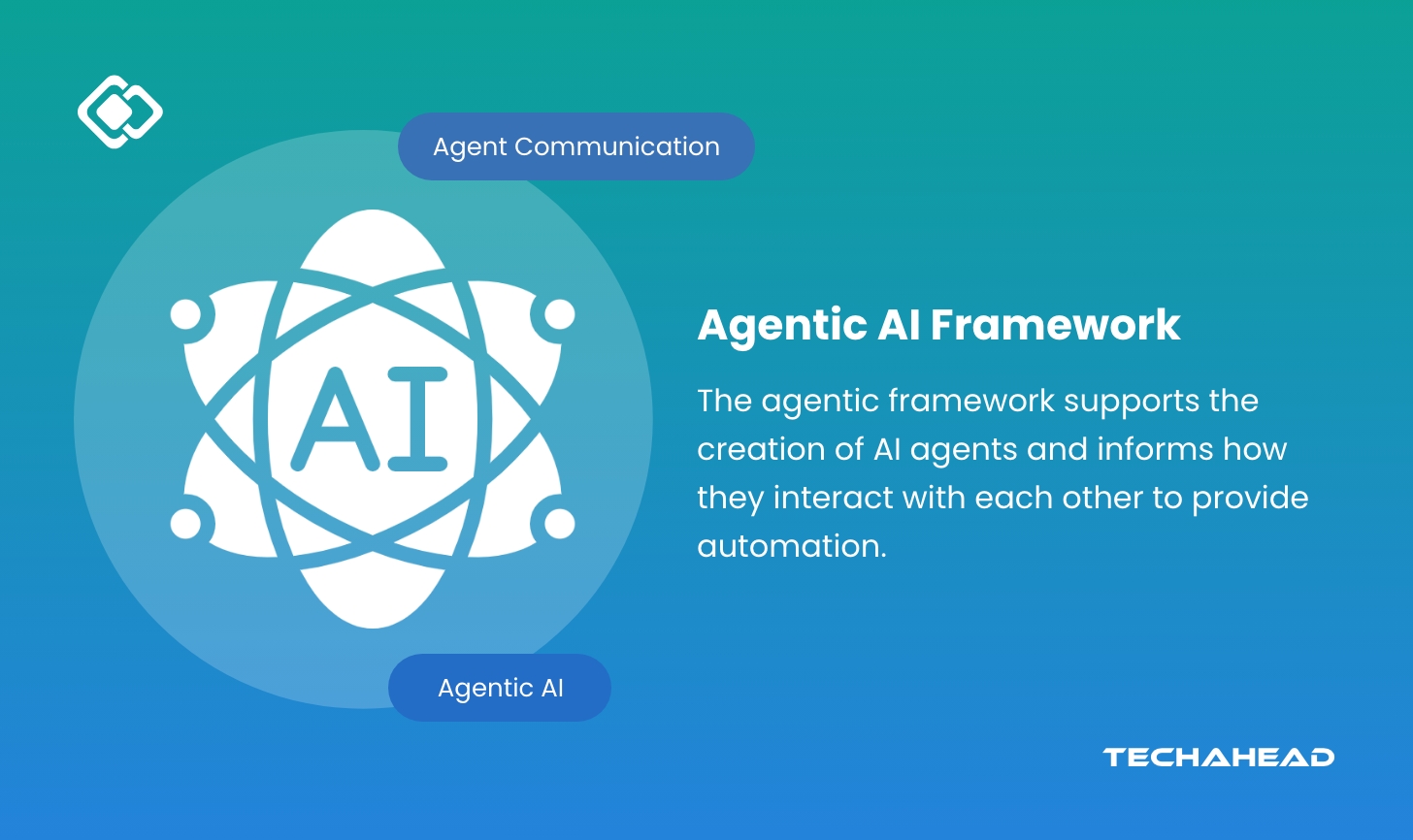 Agent Communication

AI

Agentic AI

Agentic AI Framework

The agentic framework supports the creation of AI agents and informs how they interact with each other to provide automation.

TECHAHEAD